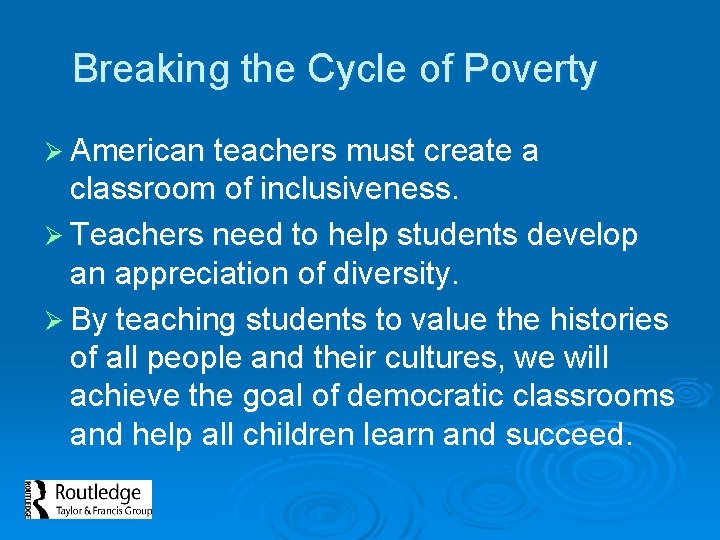 Breaking the Cycle of Poverty

➢ American teachers must create a classroom of inclusiveness.

➢ Teachers need to help students develop an appreciation of diversity.

➢ By teaching students to value the histories of all people and their cultures, we will achieve the goal of democratic classrooms and help all children learn and succeed.

ROUTLEDGE Routledge Taylor & Francis Group